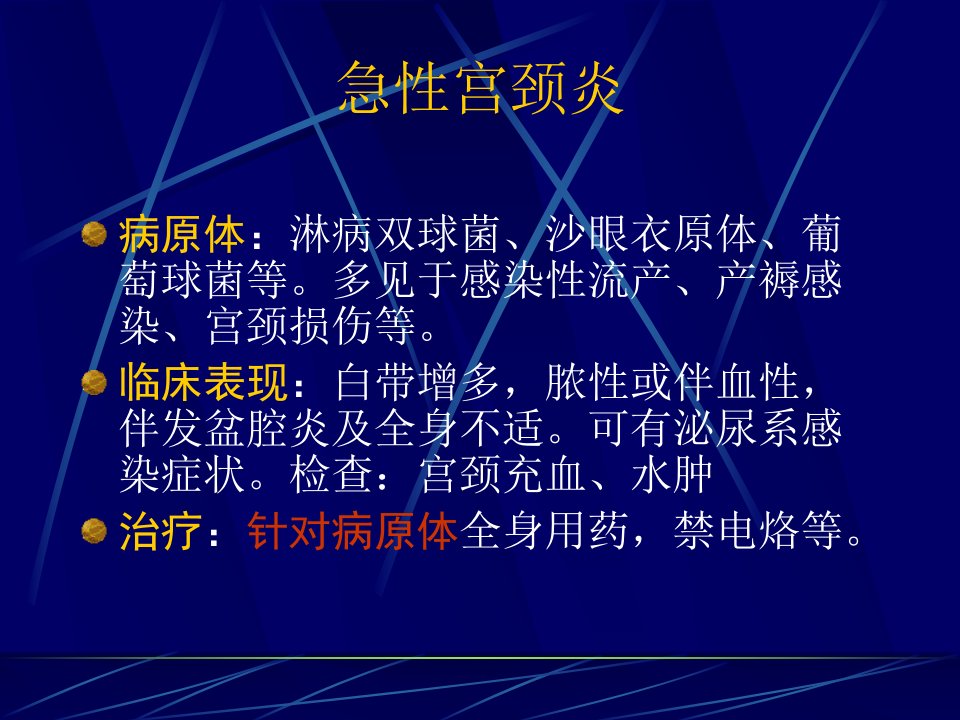 急性宫颈炎

病原体：淋病双球菌、沙眼衣原体、葡萄球菌等。多见于感染性流产、产褥感染、宫颈损伤等。

临床表现：白带增多，脓性或伴血性，伴发盆腔炎及全身不适。可有泌尿系感染症状。检查：宫颈充血、水肿

治疗：针对病原体全身用药，禁电烙等。